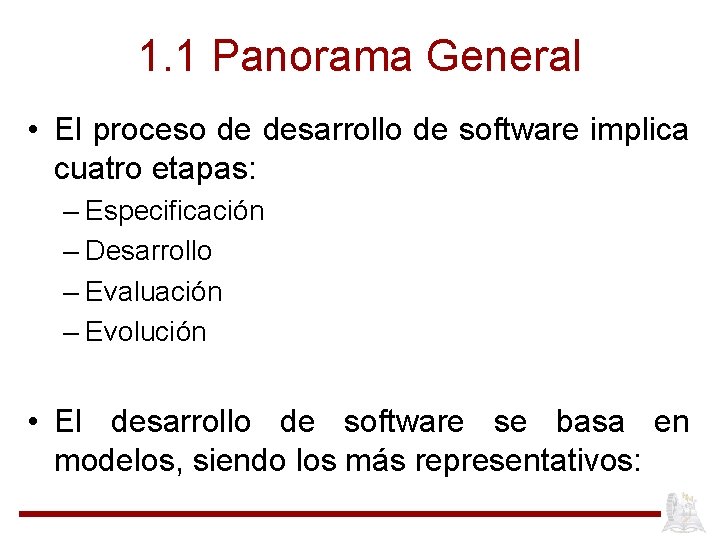 1.1 Panorama General

• El proceso de desarrollo de software implica cuatro etapas:
– Especificación
– Desarrollo
– Evaluación
– Evolución

• El desarrollo de software se basa en modelos, siendo los más representativos: